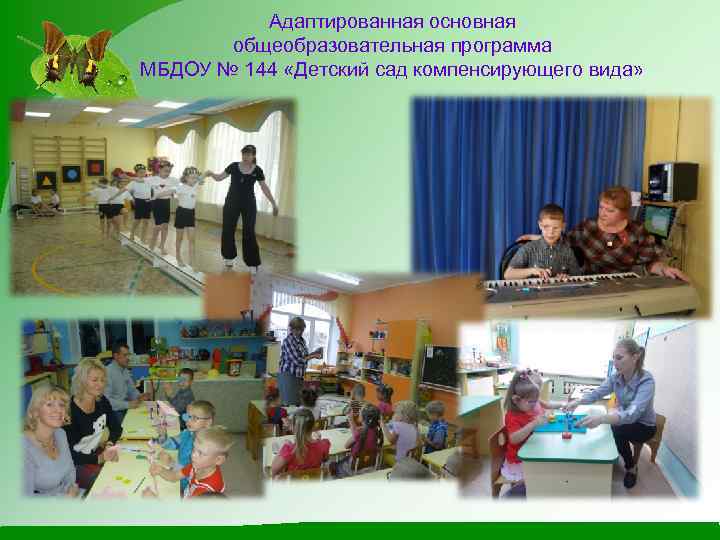 Адаптированная основная общеобразовательная программа МБДОУ № 144 «Детский сад компенсирующего вида»